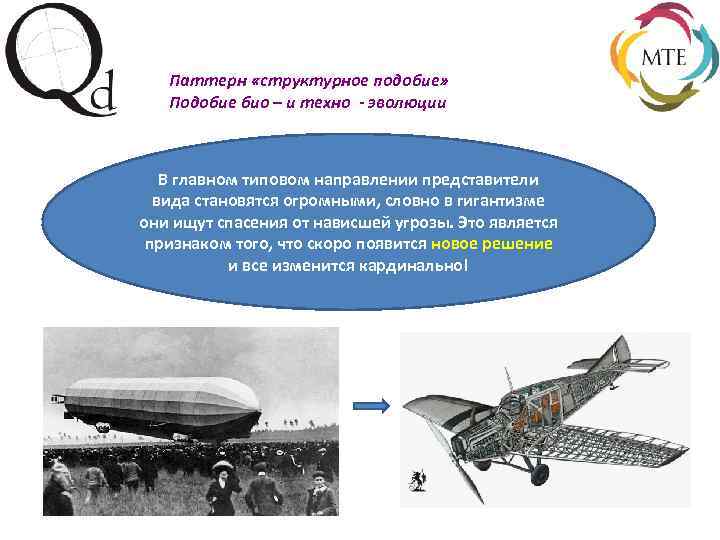 Qd

MTE

Паттерн «структурное подобие»
Подобие био – и техно - эволюции

В главном типовом направлении представители вида становятся огромными, словно в гигантизме они ищут спасения от нависшей угрозы. Это является признаком того, что скоро появится новое решение и все изменится кардинально!